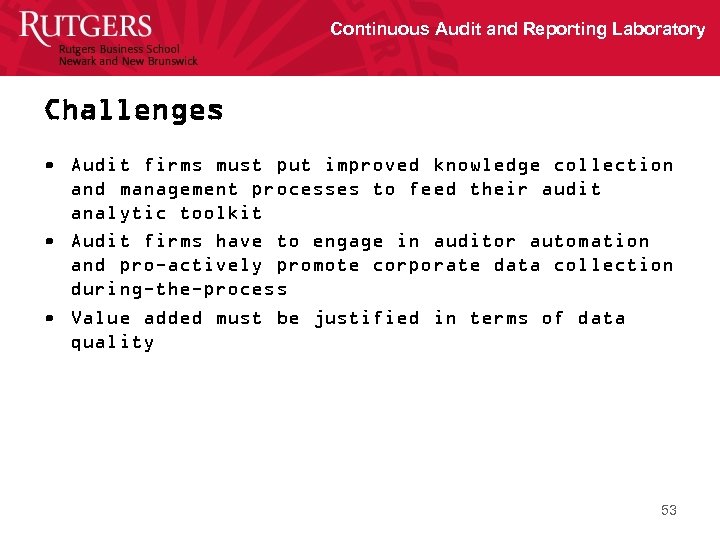 RUTGERS
Rutgers Business School
Newark and New Brunswick

Continuous Audit and Reporting Laboratory

Challenges

• Audit firms must put improved knowledge collection and management processes to feed their audit analytic toolkit
• Audit firms have to engage in auditor automation and pro-actively promote corporate data collection during-the-process
• Value added must be justified in terms of data quality

53